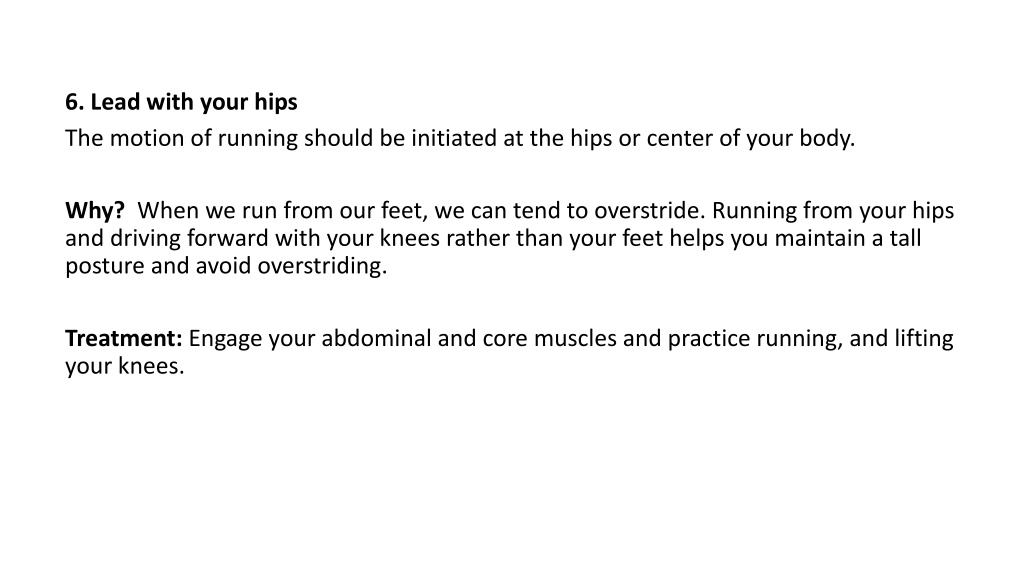 6. Lead with your hips
The motion of running should be initiated at the hips or center of your body.

Why? When we run from our feet, we can tend to overstride. Running from your hips and driving forward with your knees rather than your feet helps you maintain a tall posture and avoid overstriding.

Treatment: Engage your abdominal and core muscles and practice running, and lifting your knees.